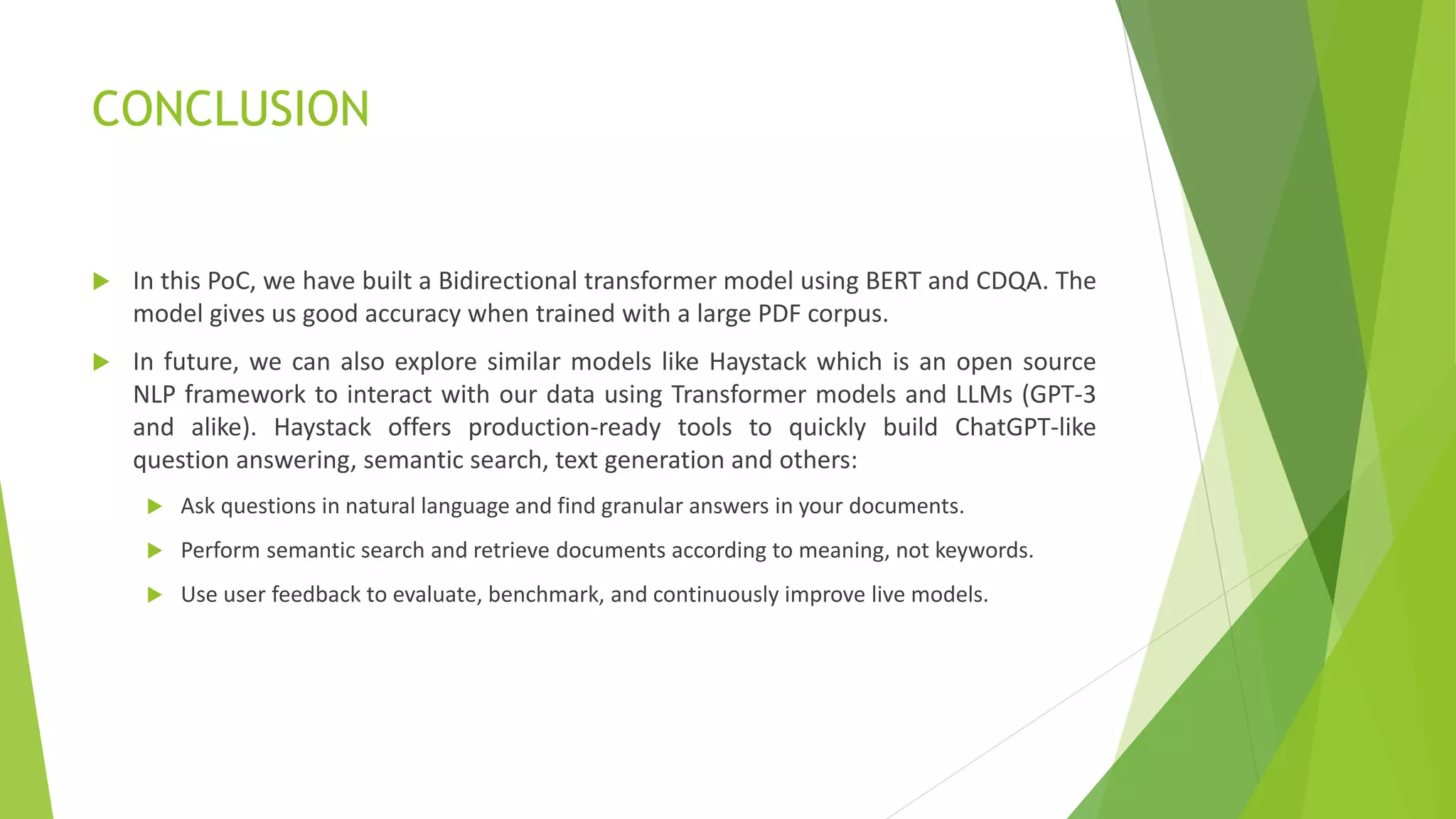 CONCLUSION

In this PoC, we have built a Bidirectional transformer model using BERT and CDQA. The model gives us good accuracy when trained with a large PDF corpus.

In future, we can also explore similar models like Haystack which is an open source NLP framework to interact with our data using Transformer models and LLMs (GPT-3 and alike). Haystack offers production-ready tools to quickly build ChatGPT-like question answering, semantic search, text generation and others:

Ask questions in natural language and find granular answers in your documents.

Perform semantic search and retrieve documents according to meaning, not keywords.

Use user feedback to evaluate, benchmark, and continuously improve live models.